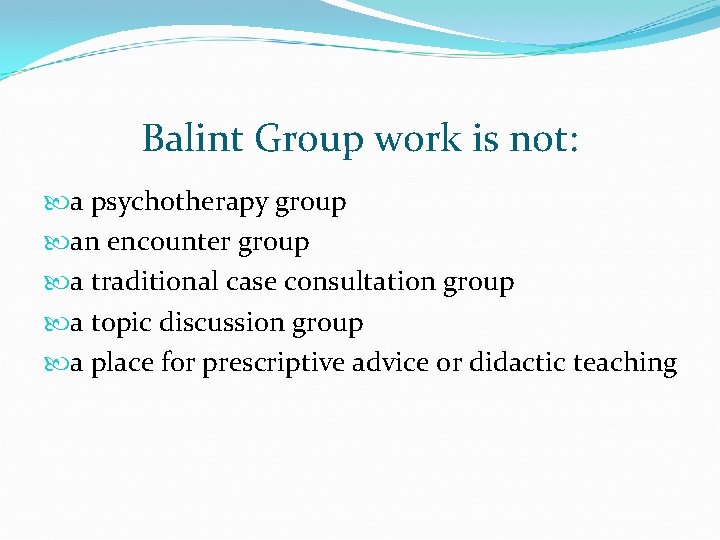 Balint Group work is not:

a psychotherapy group
an encounter group
a traditional case consultation group
a topic discussion group
a place for prescriptive advice or didactic teaching